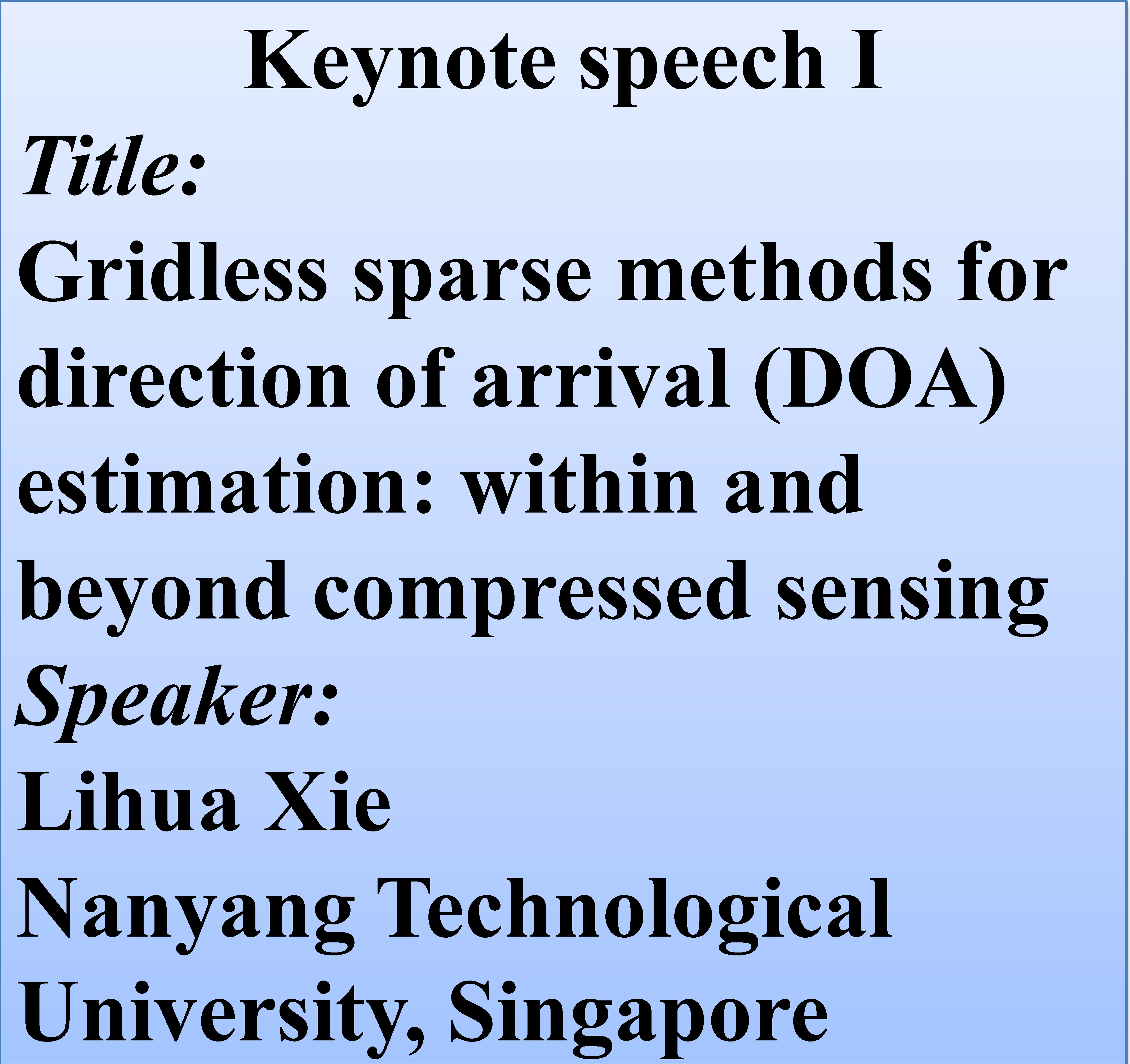 Keynote speech I

Title:

Gridless sparse methods for direction of arrival (DOA) estimation: within and beyond compressed sensing

Speaker:

Lihua Xie

Nanyang Technological University, Singapore